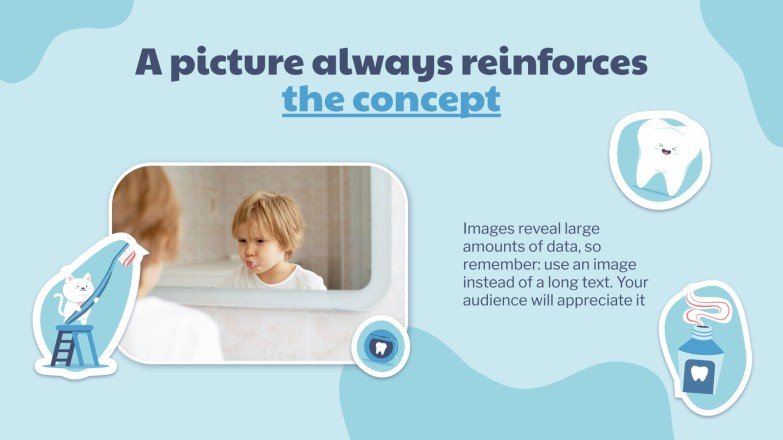 A picture always reinforces the concept

Images reveal large amounts of data, so remember: use an image instead of a long text. Your audience will appreciate it